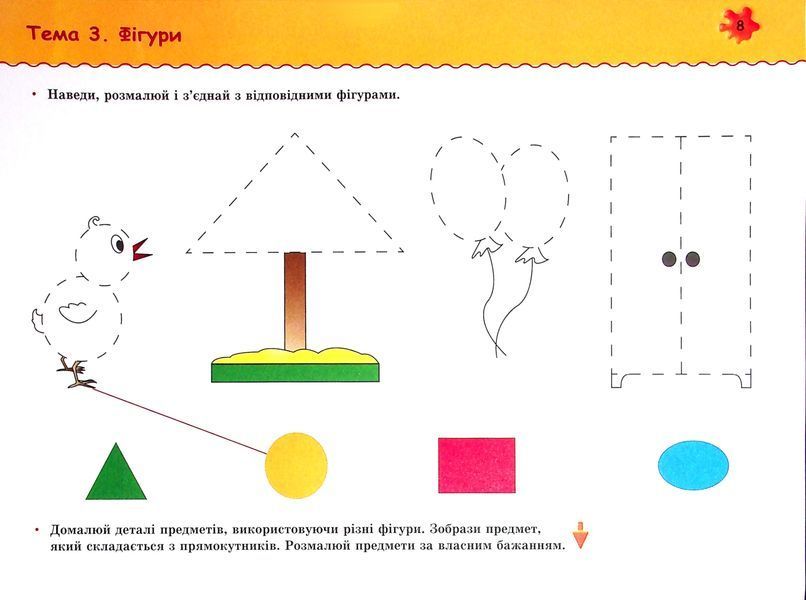 Тема 3. Фігури

8

• Наведи, розмалюй і з'єднай з відповідними фігурами.

• Домалюй деталі предметів, використовуючи різні фігури. Зобрази предмет, який складається з прямокутників. Розмалюй предмети за власним бажанням.